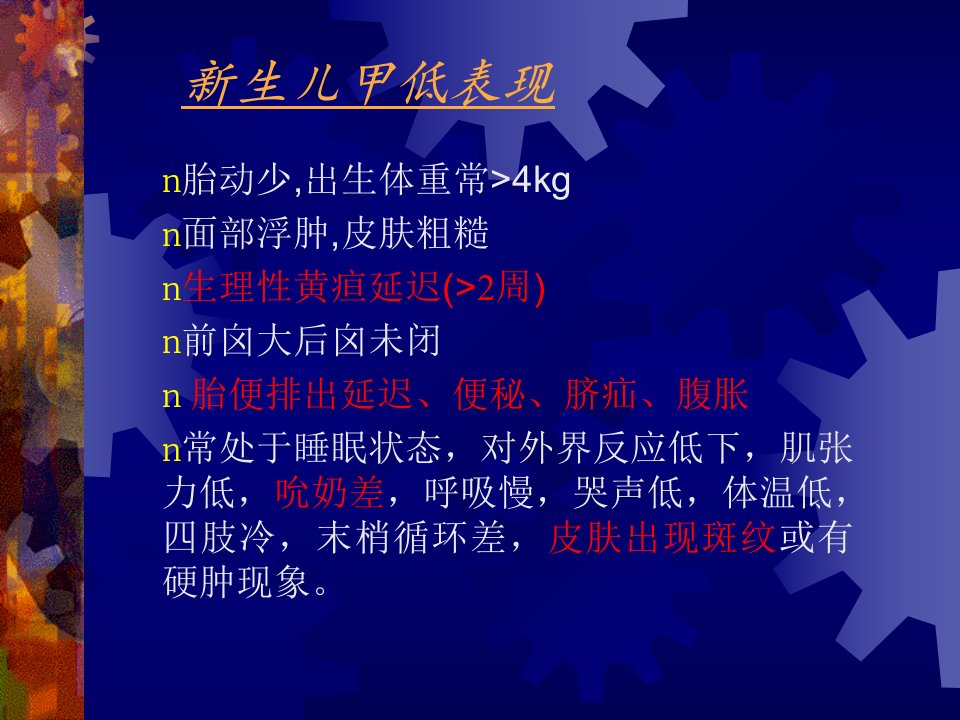 新生儿甲低表现

n胎动少,出生体重常>4kg

n面部浮肿,皮肤粗糙

n生理性黄疸延迟(>2周)

n前囟大后囟未闭

n 胎便排出延迟、便秘、脐疝、腹胀

n常处于睡眠状态，对外界反应低下，肌张力低，吮奶差，呼吸慢，哭声低，体温低，四肢冷，末梢循环差，皮肤出现斑纹或有硬肿现象。